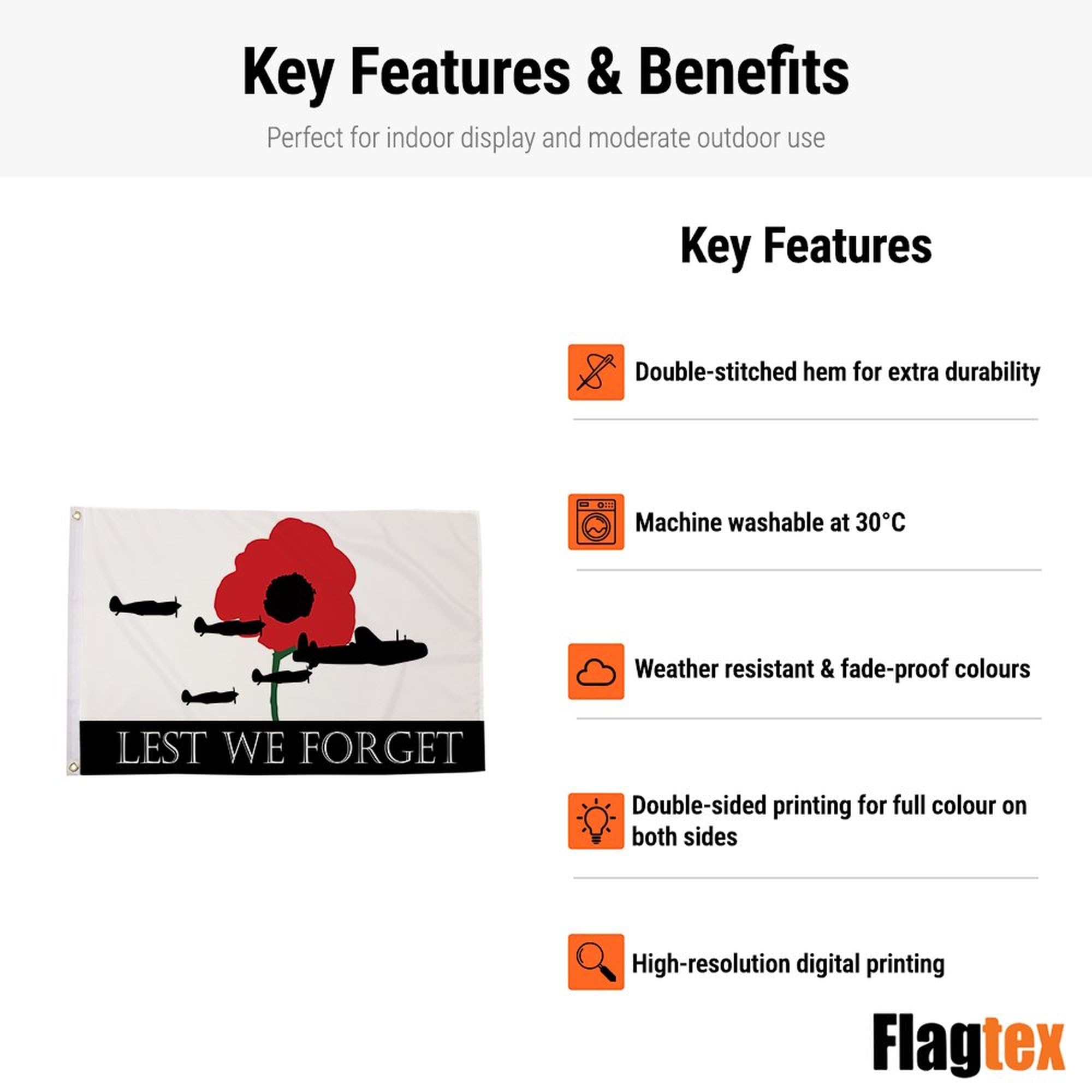 Key Features & Benefits

Perfect for indoor display and moderate outdoor use

LEST WE FORGET

Key Features

Double-stitched hem for extra durability

Machine washable at 30°C

Weather resistant & fade-proof colours

Double-sided printing for full colour on both sides

High-resolution digital printing

Flagtex